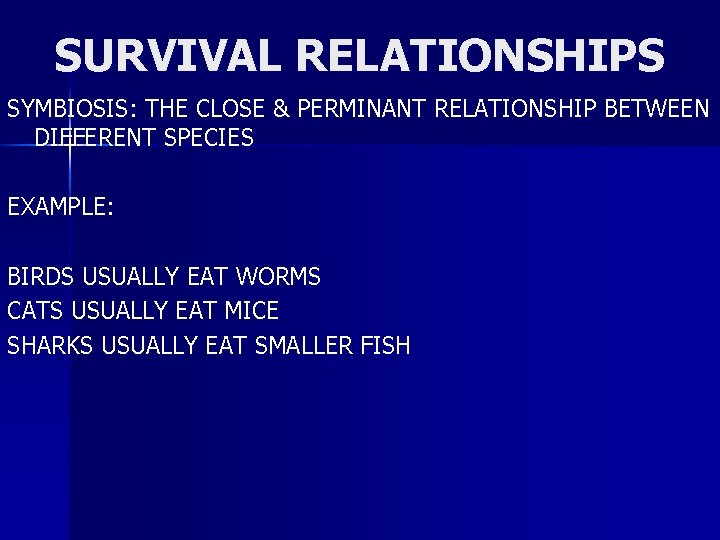 SURVIVAL RELATIONSHIPS

SYMBIOSIS: THE CLOSE & PERMINANT RELATIONSHIP BETWEEN DIFFERENT SPECIES

EXAMPLE:

BIRDS USUALLY EAT WORMS
CATS USUALLY EAT MICE
SHARKS USUALLY EAT SMALLER FISH